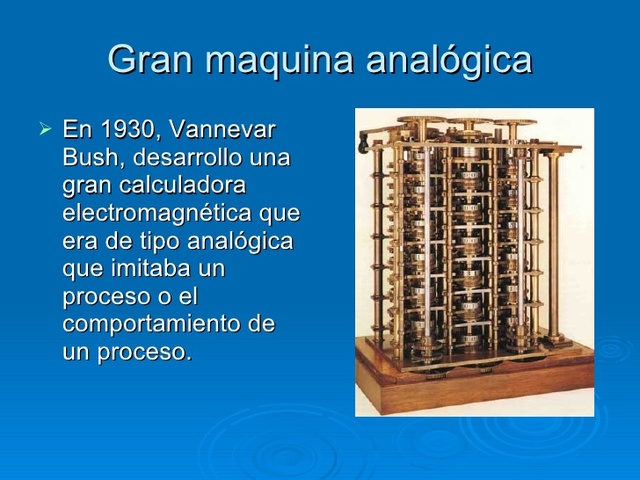 Gran maquina analógica

➢ En 1930, Vannevar Bush, desarrollo una gran calculadora electromagnética que era de tipo analógica que imitaba un proceso o el comportamiento de un proceso.